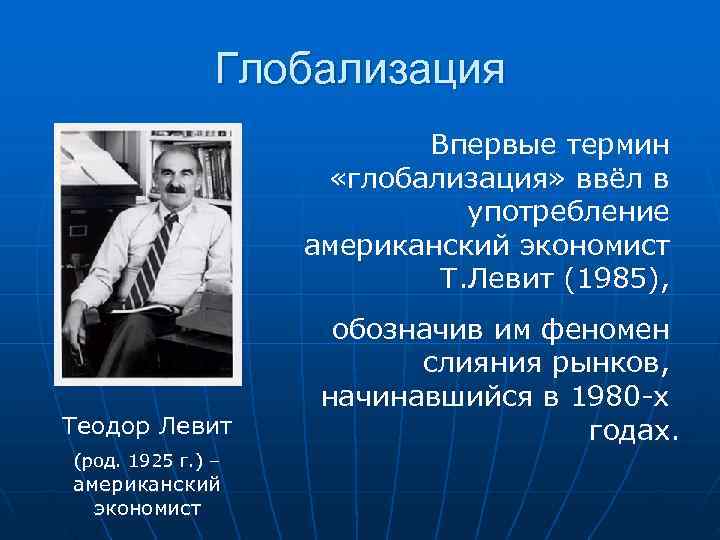 Глобализация

Впервые термин «глобализация» ввёл в употребление американский экономист Т.Левит (1985),

обозначив им феномен слияния рынков, начинавшийся в 1980-х годах.

Теодор Левит

(род. 1925 г.) – американский экономист